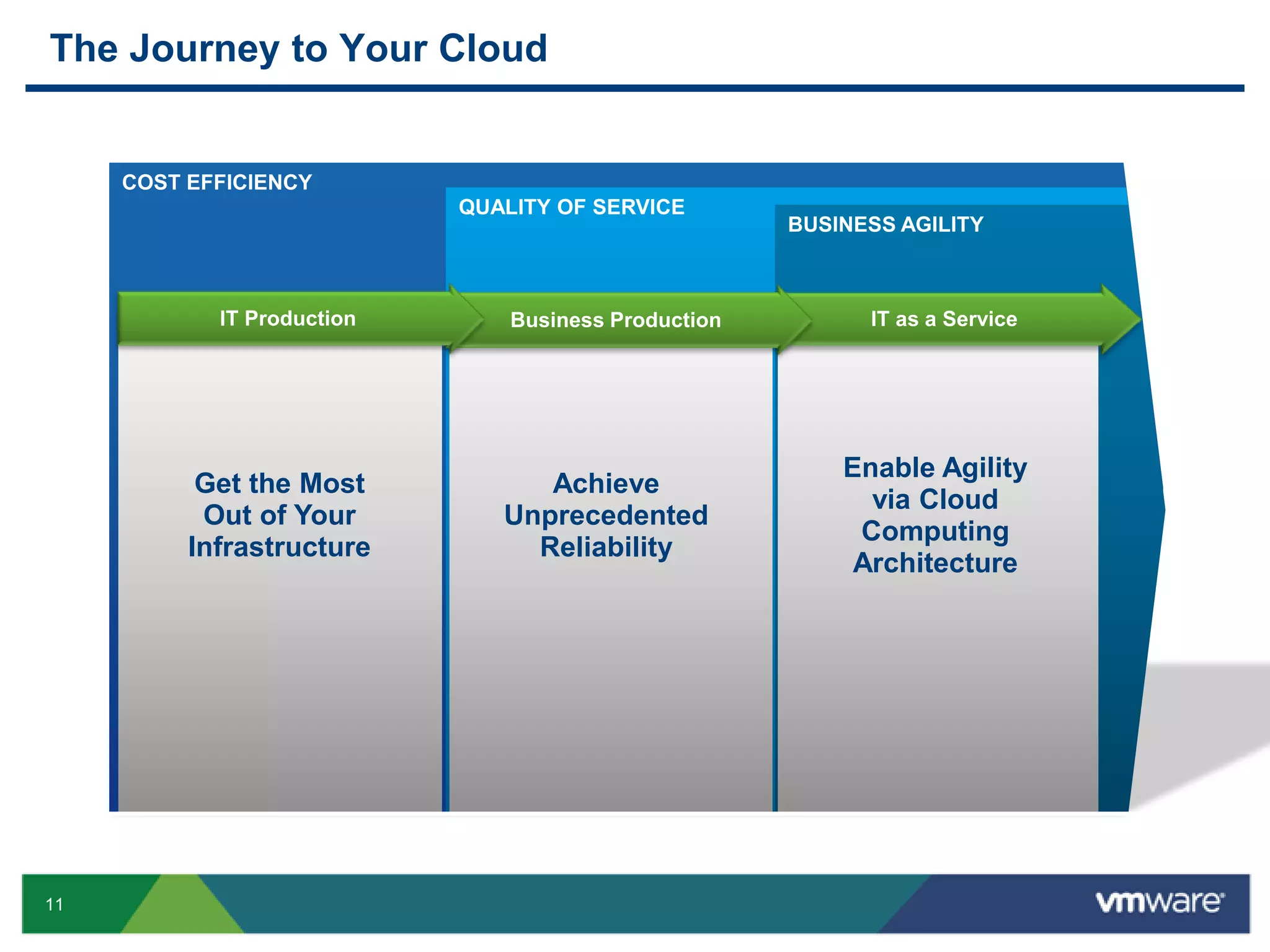 The Journey to Your Cloud

COST EFFICIENCY

QUALITY OF SERVICE

BUSINESS AGILITY

IT Production

Business Production

IT as a Service

Get the Most Out of Your Infrastructure

Achieve Unprecedented Reliability

Enable Agility via Cloud Computing Architecture

11

vmware